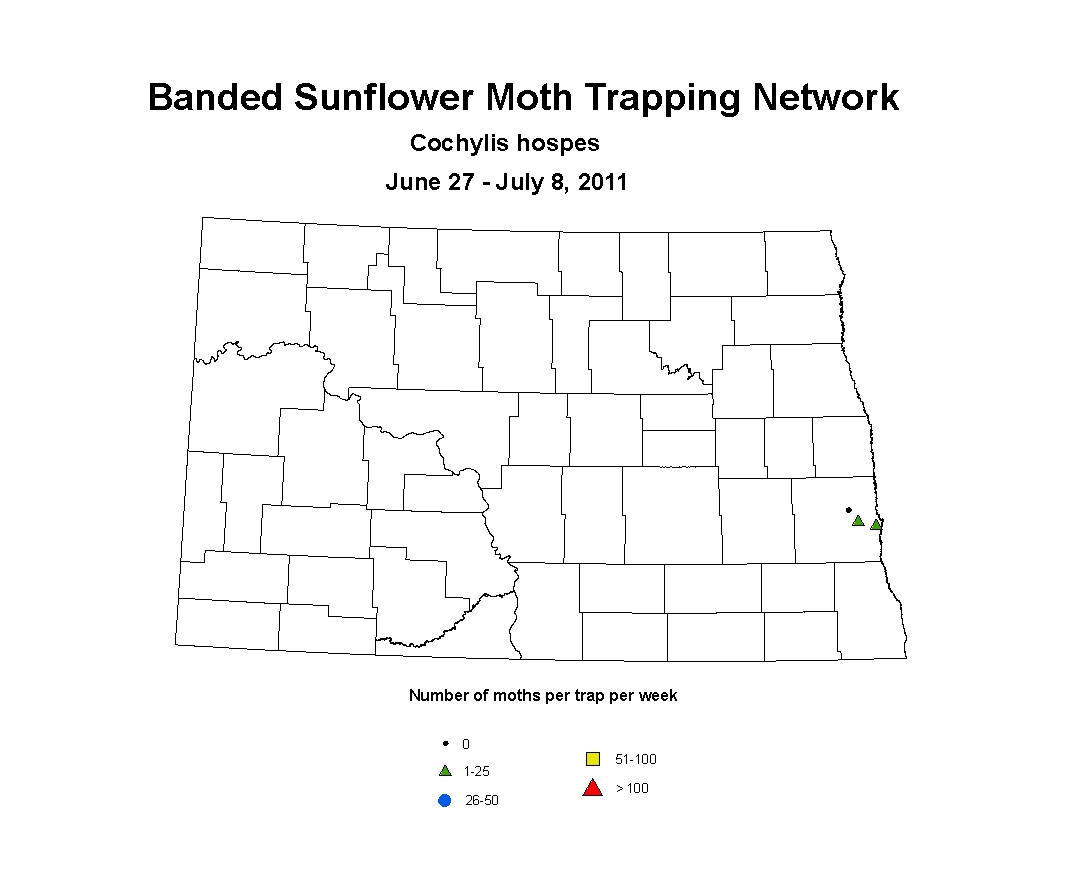 Banded Sunflower Moth Trapping Network

Cochylis hospes

June 27 - July 8, 2011

Number of moths per trap per week

0

1-25

26-50

51-100

> 100